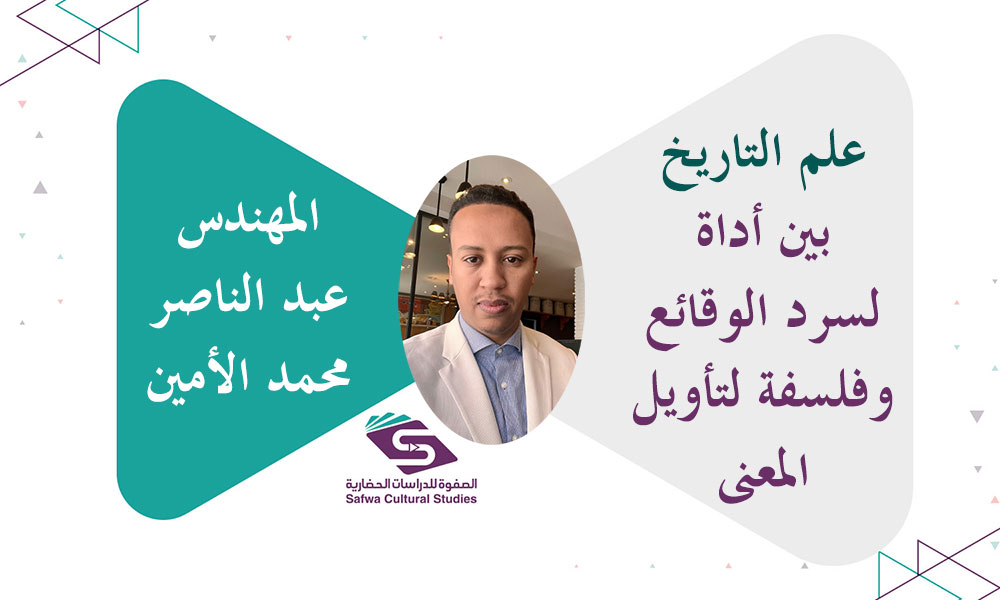 علم التاريخ
بين أداة
لسرد الوقائع
وفلسفة لتأويل
المعنى

المهندس
عبد الناصر
محمد الأمين

الصفوة للدراسات الحضارية
Safwa Cultural Studies